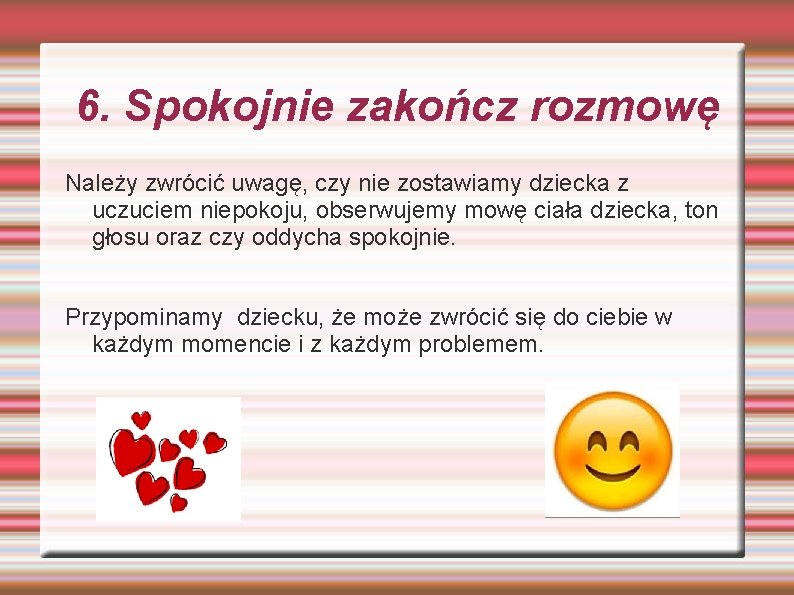 6. Spokojnie zakończ rozmowę

Należy zwrócić uwagę, czy nie zostawiamy dziecka z uczuciem niepokoju, obserwujemy mowę ciała dziecka, ton głosu oraz czy oddycha spokojnie.

Przypominamy dziecku, że może zwrócić się do ciebie w każdym momencie i z każdym problemem.